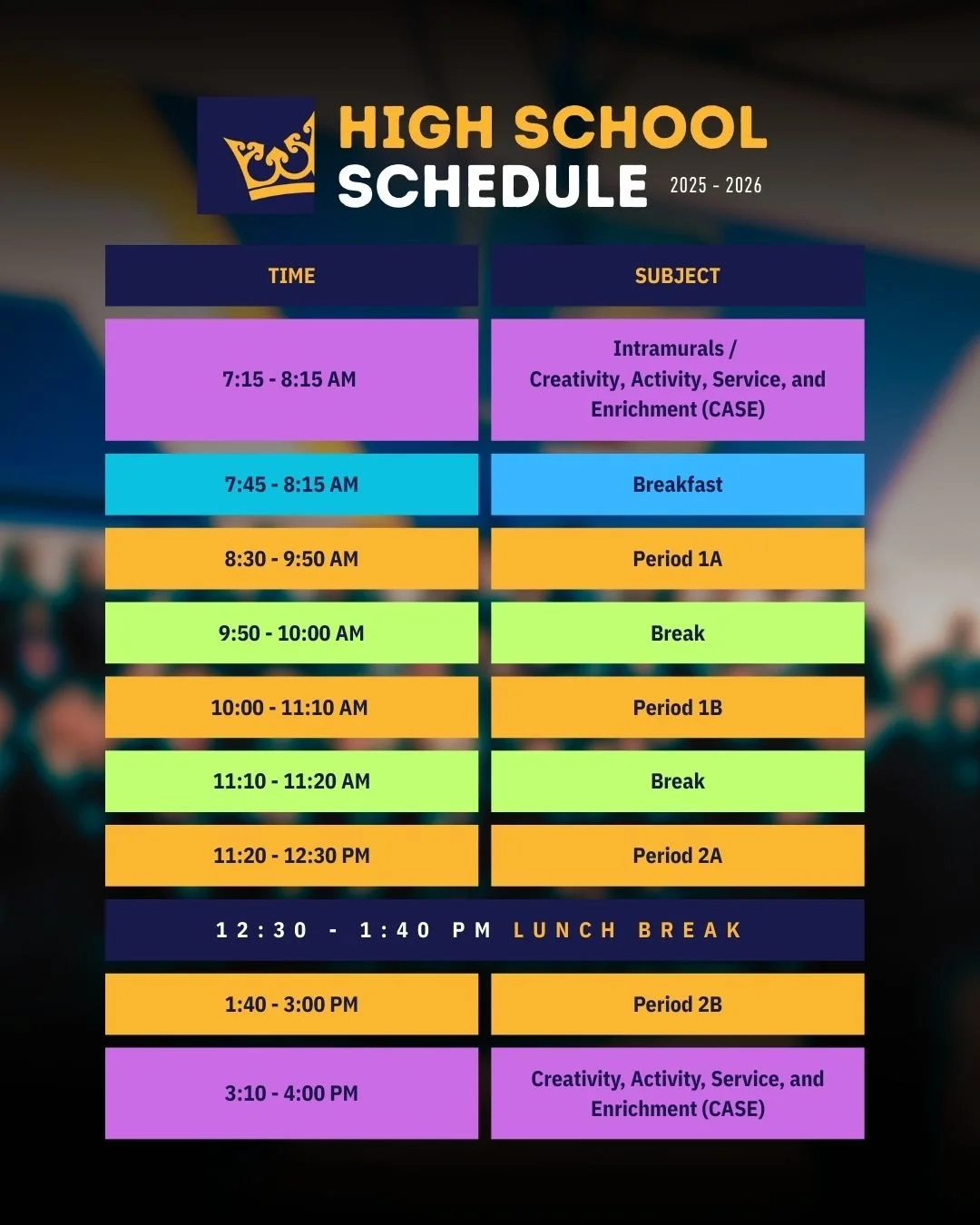 HIGH SCHOOL SCHEDULE 2025 - 2026

| TIME | SUBJECT |
|---|---|
| 7:15 - 8:15 AM | Intramurals / Creativity, Activity, Service, and Enrichment (CASE) |
| 7:45 - 8:15 AM | Breakfast |
| 8:30 - 9:50 AM | Period 1A |
| 9:50 - 10:00 AM | Break |
| 10:00 - 11:10 AM | Period 1B |
| 11:10 - 11:20 AM | Break |
| 11:20 - 12:30 PM | Period 2A |
| 12:30 - 1:40 PM LUNCH BREAK | |
| 1:40 - 3:00 PM | Period 2B |
| 3:10 - 4:00 PM | Creativity, Activity, Service, and Enrichment (CASE) |